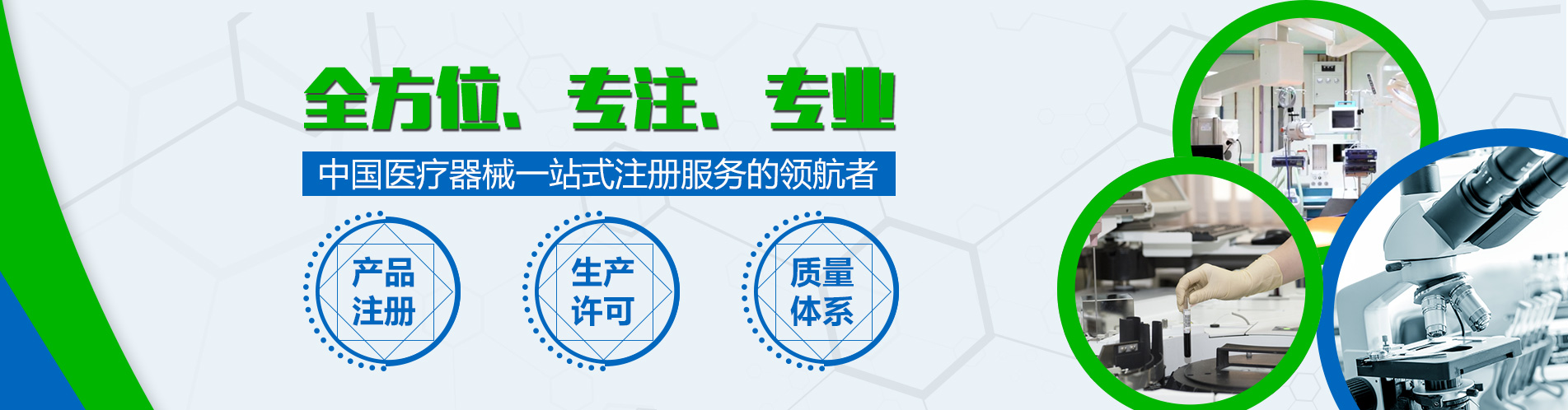 全方位、专注、专业

中国医疗器械一站式注册服务的领航者

产品注册

生产许可

质量体系